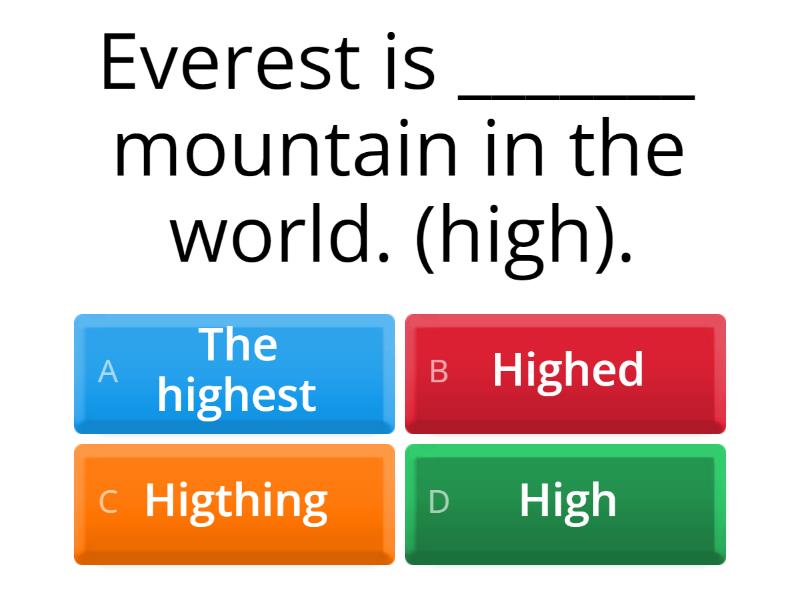 Everest is _______ mountain in the world. (high).

A The highest

B Highed

C Higthing

D High